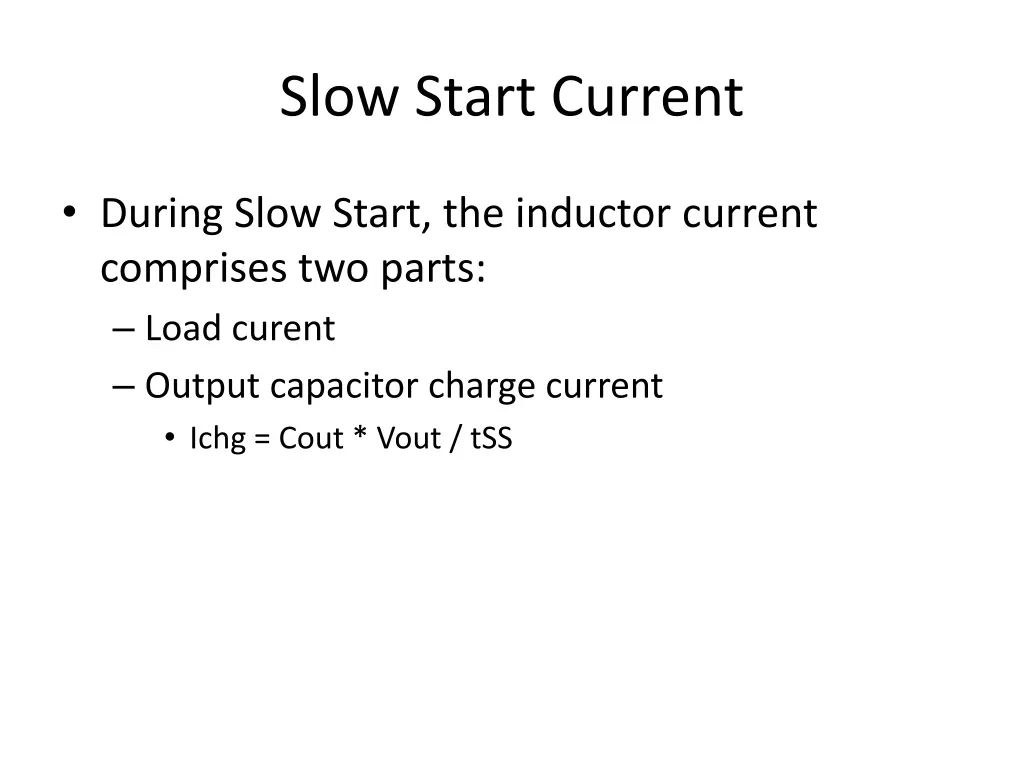 Slow Start Current

• During Slow Start, the inductor current comprises two parts:
– Load curent
– Output capacitor charge current
• Ichg = Cout * Vout / tSS